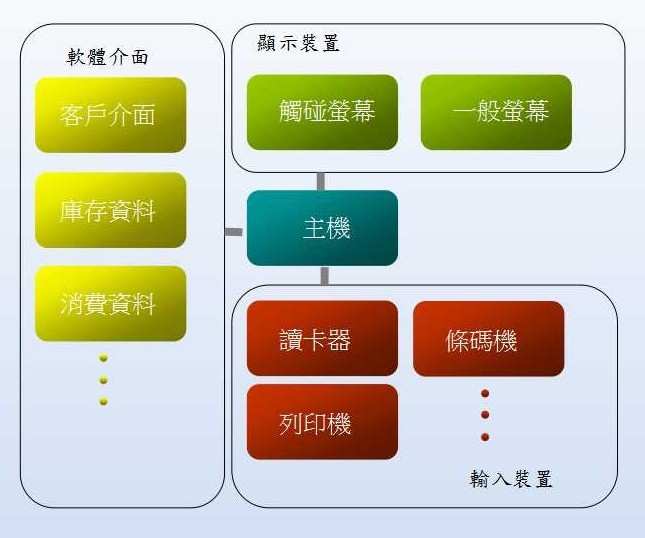 軟體介面

客戶介面

庫存資料

消費資料

顯示裝置

觸碰螢幕

一般螢幕

主機

讀卡器

條碼機

列印機

輸入裝置